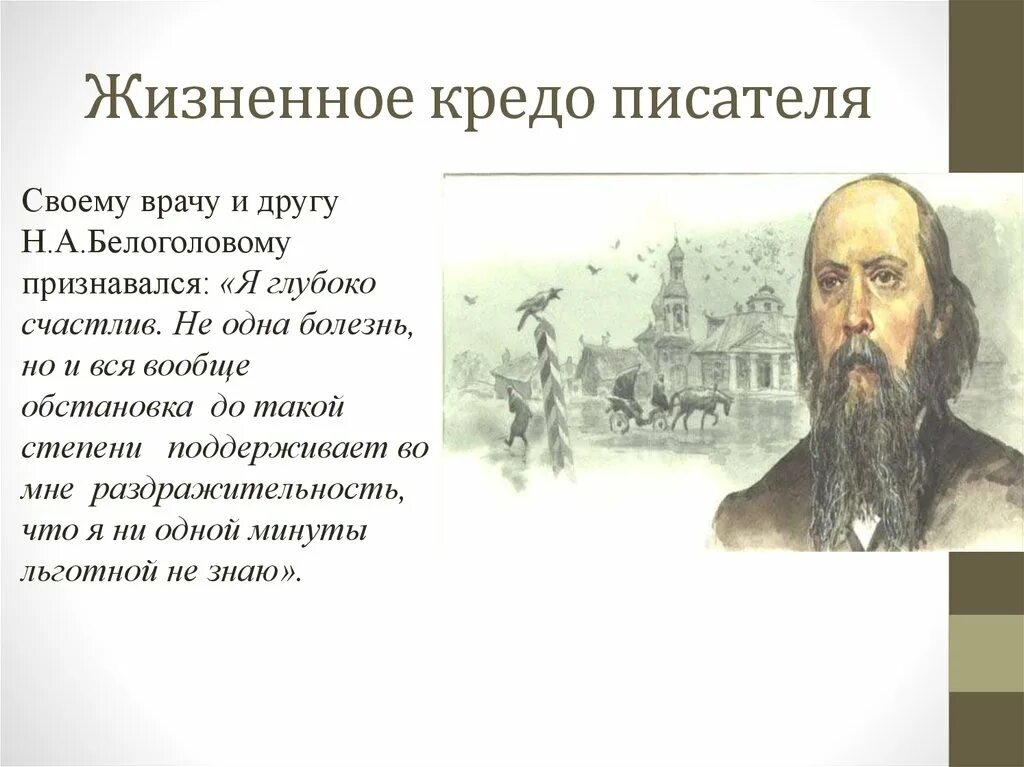 Жизненное кредо писателя

Своему врачу и другу Н.А.Белоголовому признавался: «Я глубоко счастлив. Не одна болезнь, но и вся вообще обстановка до такой степени поддерживает во мне раздражительность, что я ни одной минуты льготной не знаю».